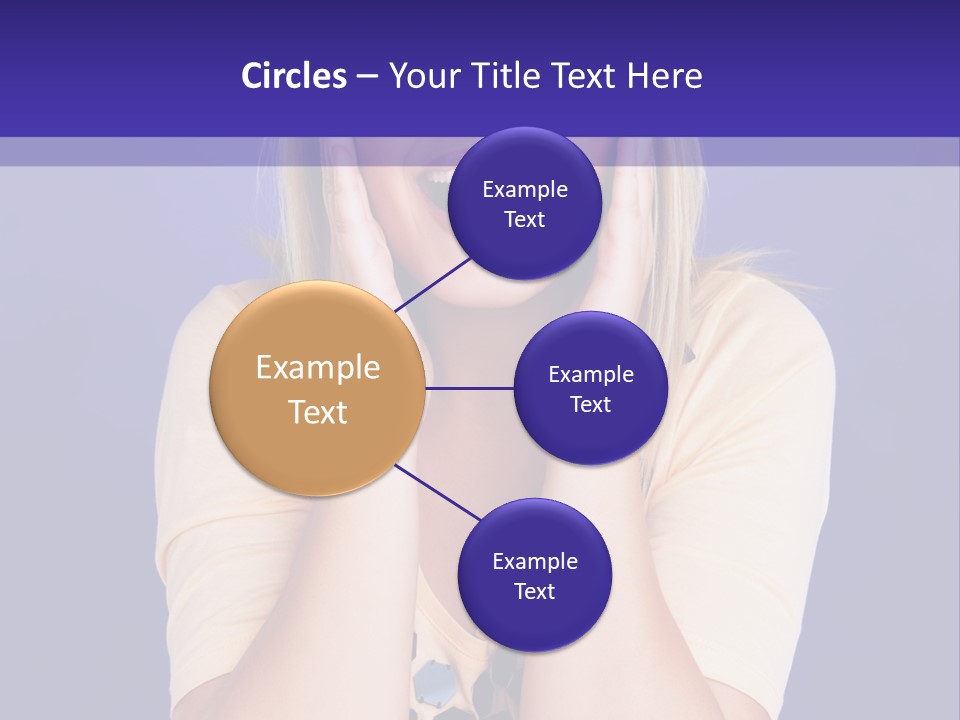 Circles – Your Title Text Here

Example Text

Example Text

Example Text

Example Text